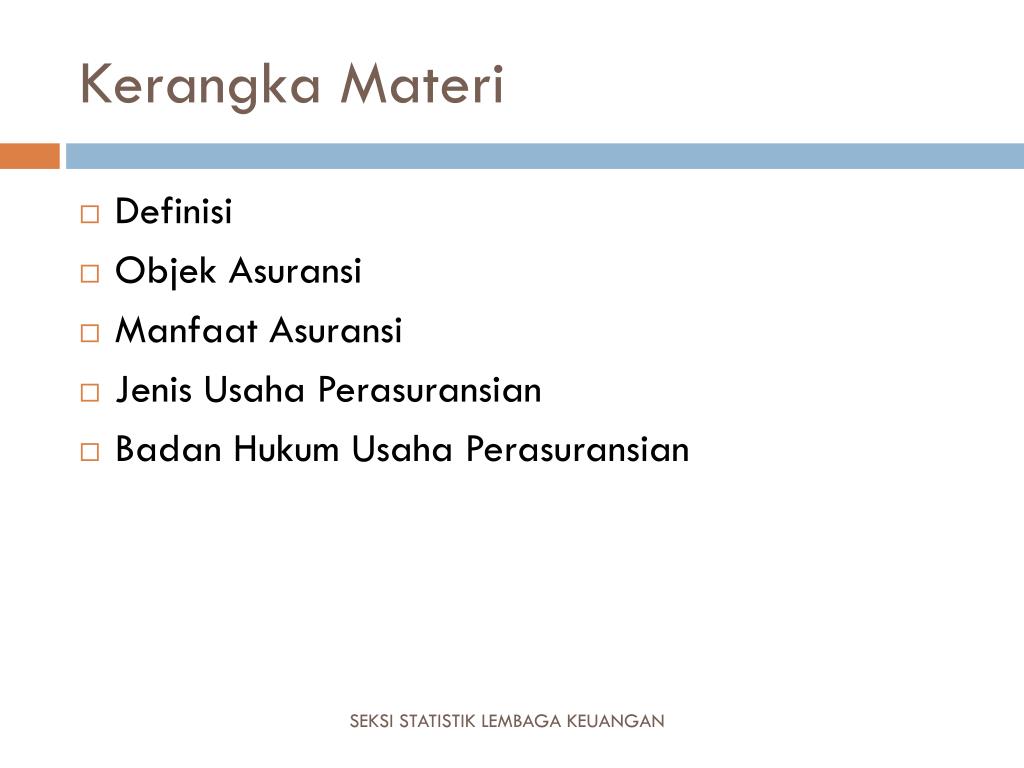 Kerangka Materi

□ Definisi
□ Objek Asuransi
□ Manfaat Asuransi
□ Jenis Usaha Perasuransian
□ Badan Hukum Usaha Perasuransian

SEKSI STATISTIK LEMBAGA KEUANGAN